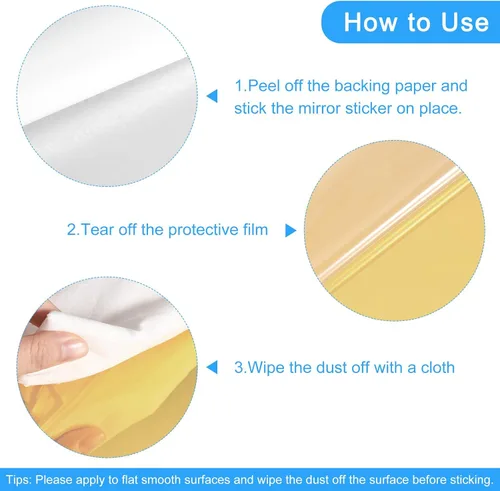 How to Use

1.Peel off the backing paper and stick the mirror sticker on place.

2.Tear off the protective film

3.Wipe the dust off with a cloth

Tips: Please apply to flat smooth surfaces and wipe the dust off the surface before sticking.